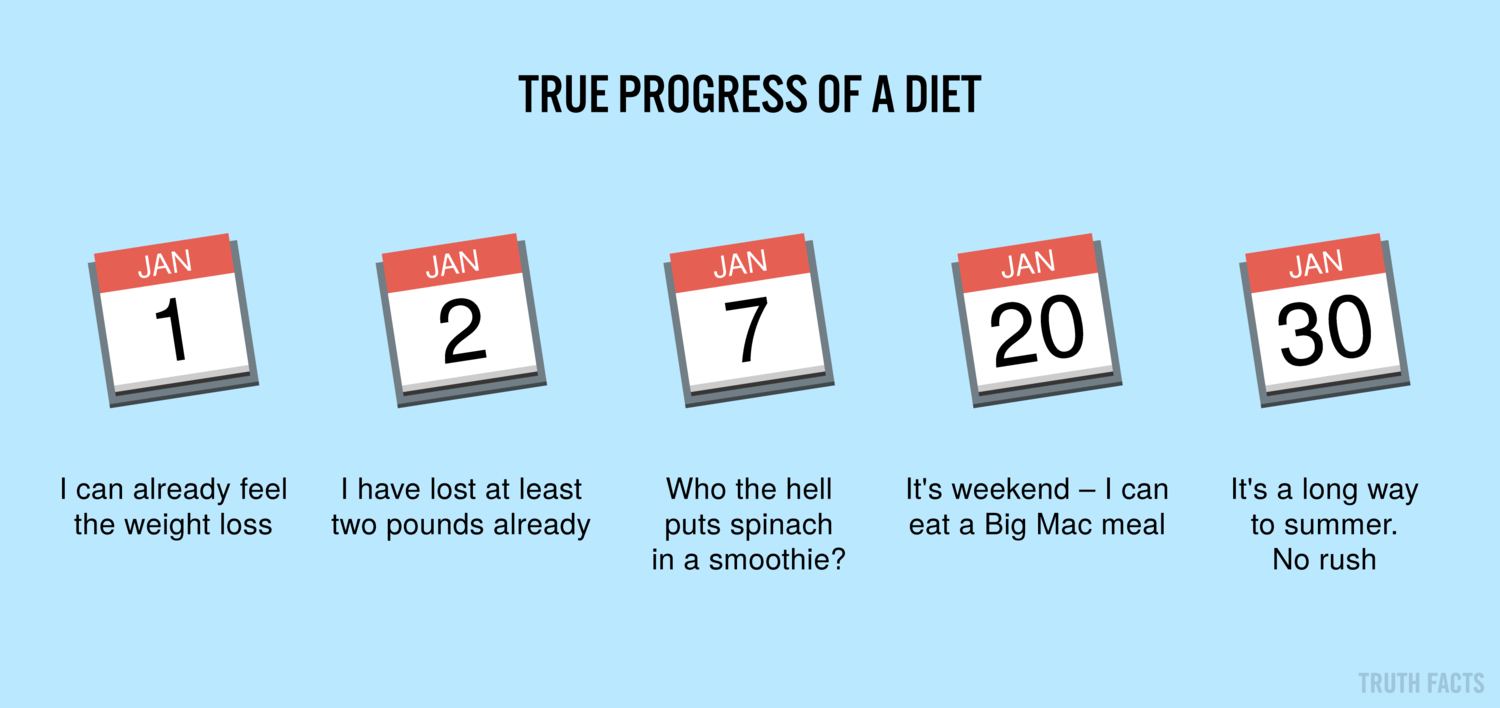 TRUE PROGRESS OF A DIET

JAN
1

I can already feel the weight loss

JAN
2

I have lost at least two pounds already

JAN
7

Who the hell puts spinach in a smoothie?

JAN
20

It's weekend – I can eat a Big Mac meal

JAN
30

It's a long way to summer. No rush

TRUTH FACTS